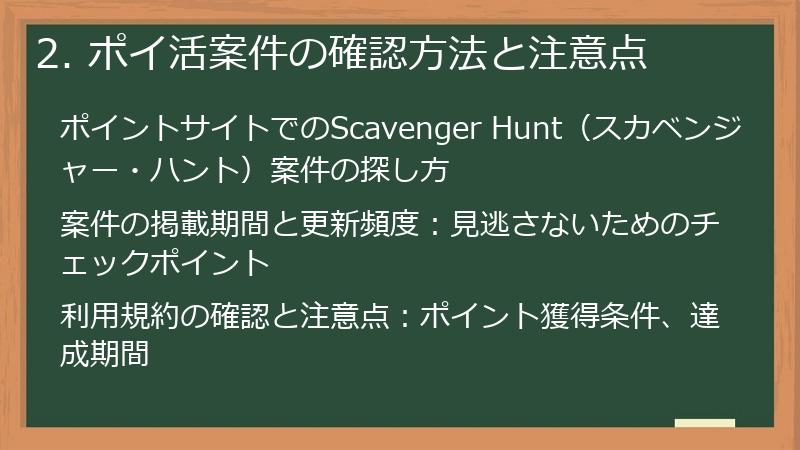 2. ポイ活案件の確認方法と注意点

ポイントサイトでのScavenger Hunt（スカベンジャー・ハント）案件の探し方

案件の掲載期間と更新頻度：見逃さないためのチェックポイント

利用規約の確認と注意点：ポイント獲得条件、達成期間